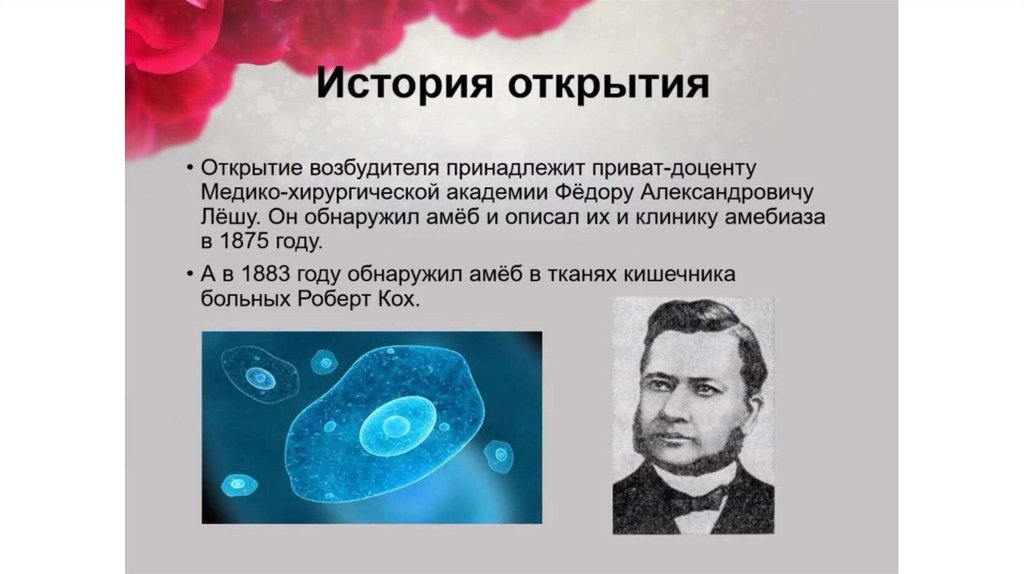 История открытия

• Открытие возбудителя принадлежит приват-доценту Медико-хирургической академии Фёдору Александровичу Лёшу. Он обнаружил амёб и описал их и клинику амебиаза в 1875 году.

• А в 1883 году обнаружил амёб в тканях кишечника больных Роберт Кох.